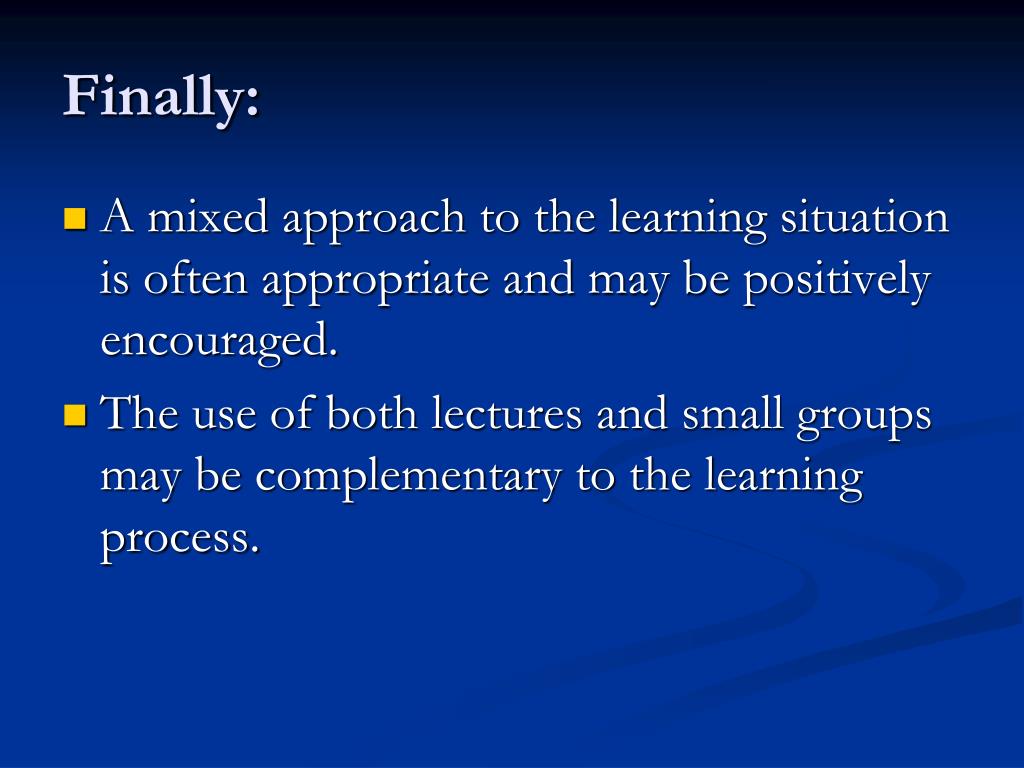 Finally:

- A mixed approach to the learning situation is often appropriate and may be positively encouraged.
- The use of both lectures and small groups may be complementary to the learning process.